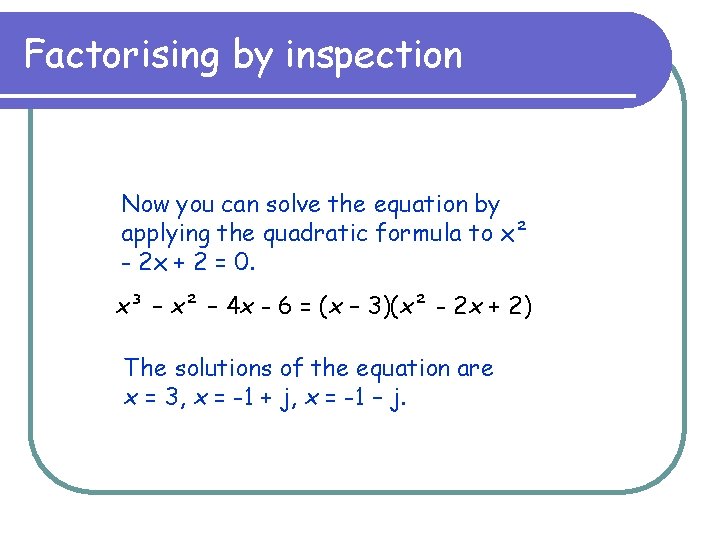 Factorising by inspection

Now you can solve the equation by applying the quadratic formula to $x^2 - 2x + 2 = 0$.

$x^3 - x^2 - 4x - 6 = (x - 3)(x^2 - 2x + 2)$

The solutions of the equation are $x = 3$, $x = -1 + j$, $x = -1 - j$.